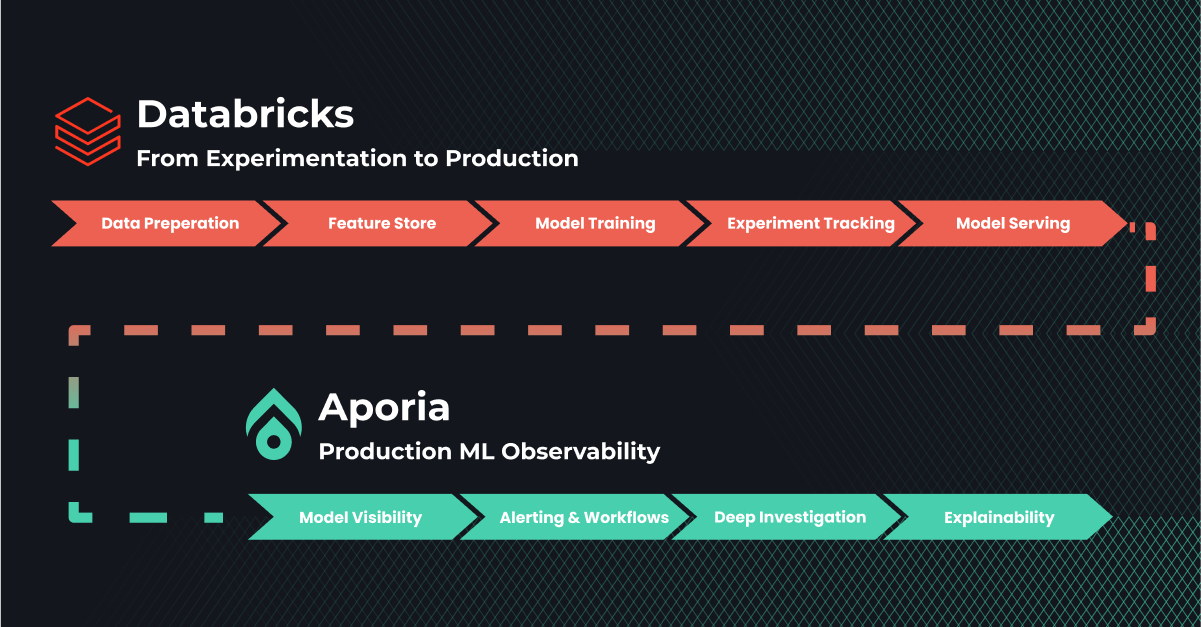 Databricks
From Experimentation to Production

Data Preperation
Feature Store
Model Training
Experiment Tracking
Model Serving

Aporia
Production ML Observability

Model Visibility
Alerting & Workflows
Deep Investigation
Explainability